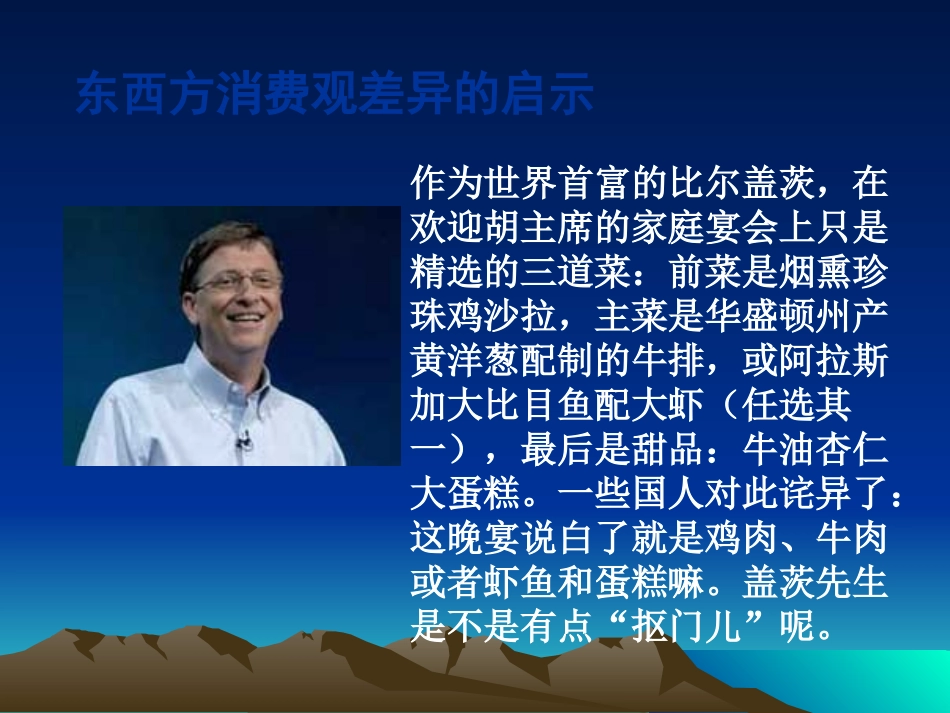 东西方消费观差异的启示

作为世界首富的比尔盖茨，在欢迎胡主席的家庭宴会上只是精选的三道菜：前菜是烟熏珍珠鸡沙拉，主菜是华盛顿州产黄洋葱配制的牛排，或阿拉斯加大比目鱼配大虾（任选其一），最后是甜品：牛油杏仁大蛋糕。一些国人对此诧异了：这晚宴说白了就是鸡肉、牛肉或者虾鱼和蛋糕嘛。盖茨先生是不是有点“抠门儿”呢。